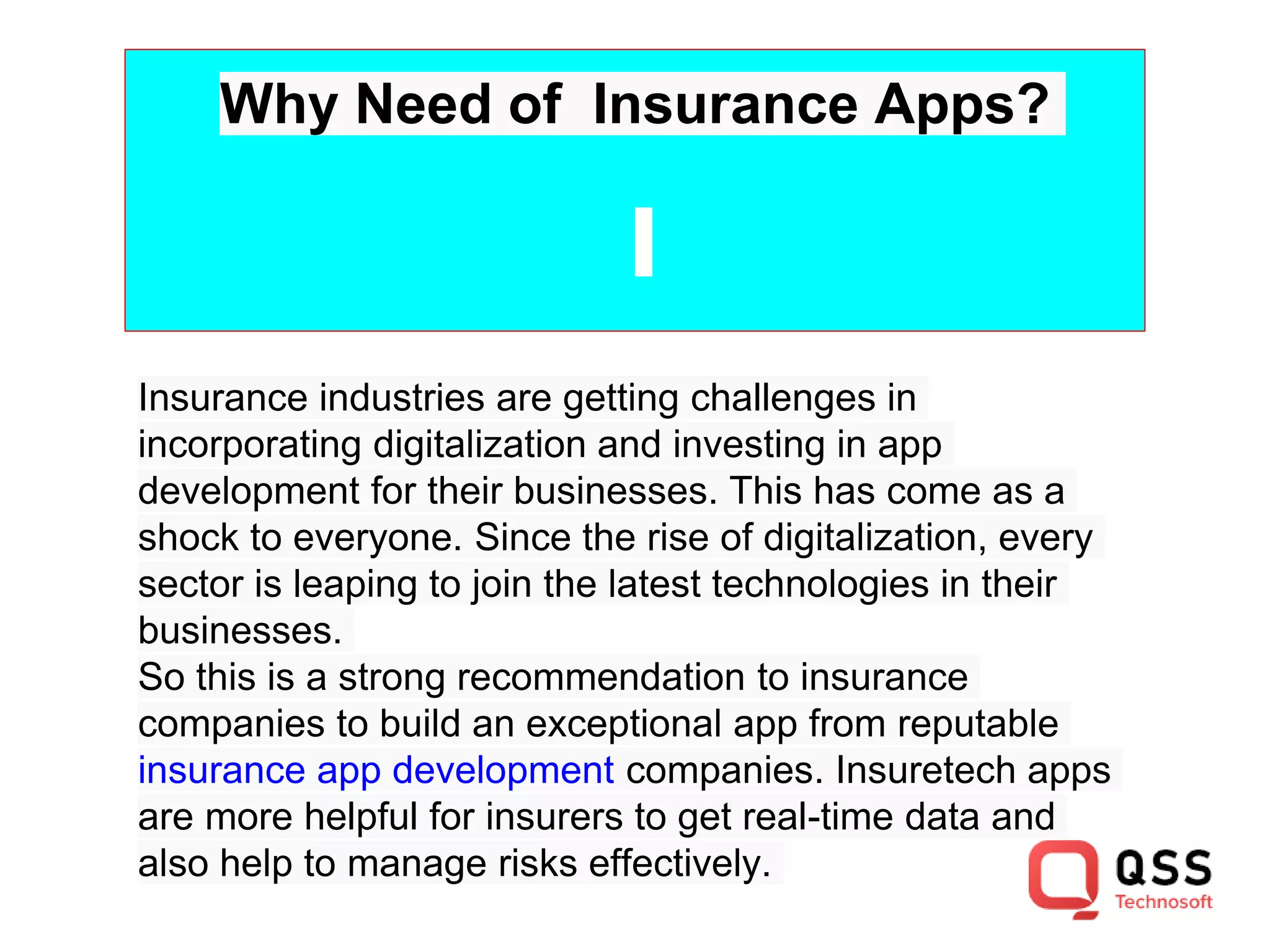 Why Need of  Insurance Apps?

Insurance industries are getting challenges in incorporating digitalization and investing in app development for their businesses. This has come as a shock to everyone. Since the rise of digitalization, every sector is leaping to join the latest technologies in their businesses.
So this is a strong recommendation to insurance companies to build an exceptional app from reputable insurance app development companies. Insuretech apps are more helpful for insurers to get real-time data and also help to manage risks effectively.

QSS
Technosoft